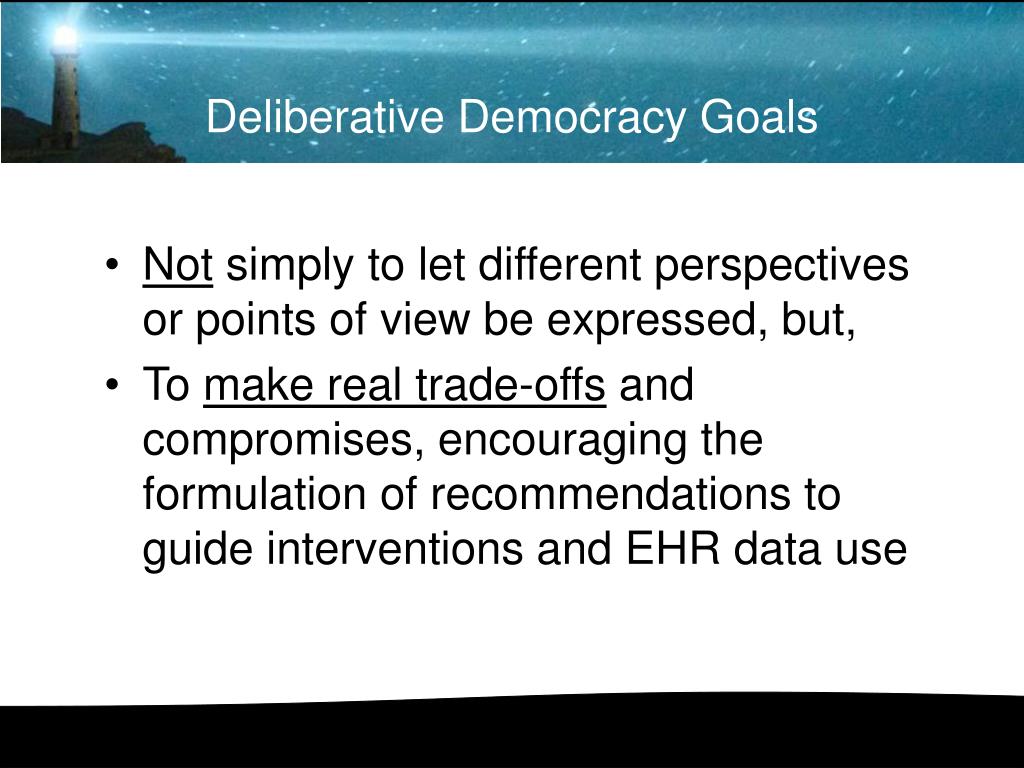 Deliberative Democracy Goals

• Not simply to let different perspectives or points of view be expressed, but,

• To make real trade-offs and compromises, encouraging the formulation of recommendations to guide interventions and EHR data use